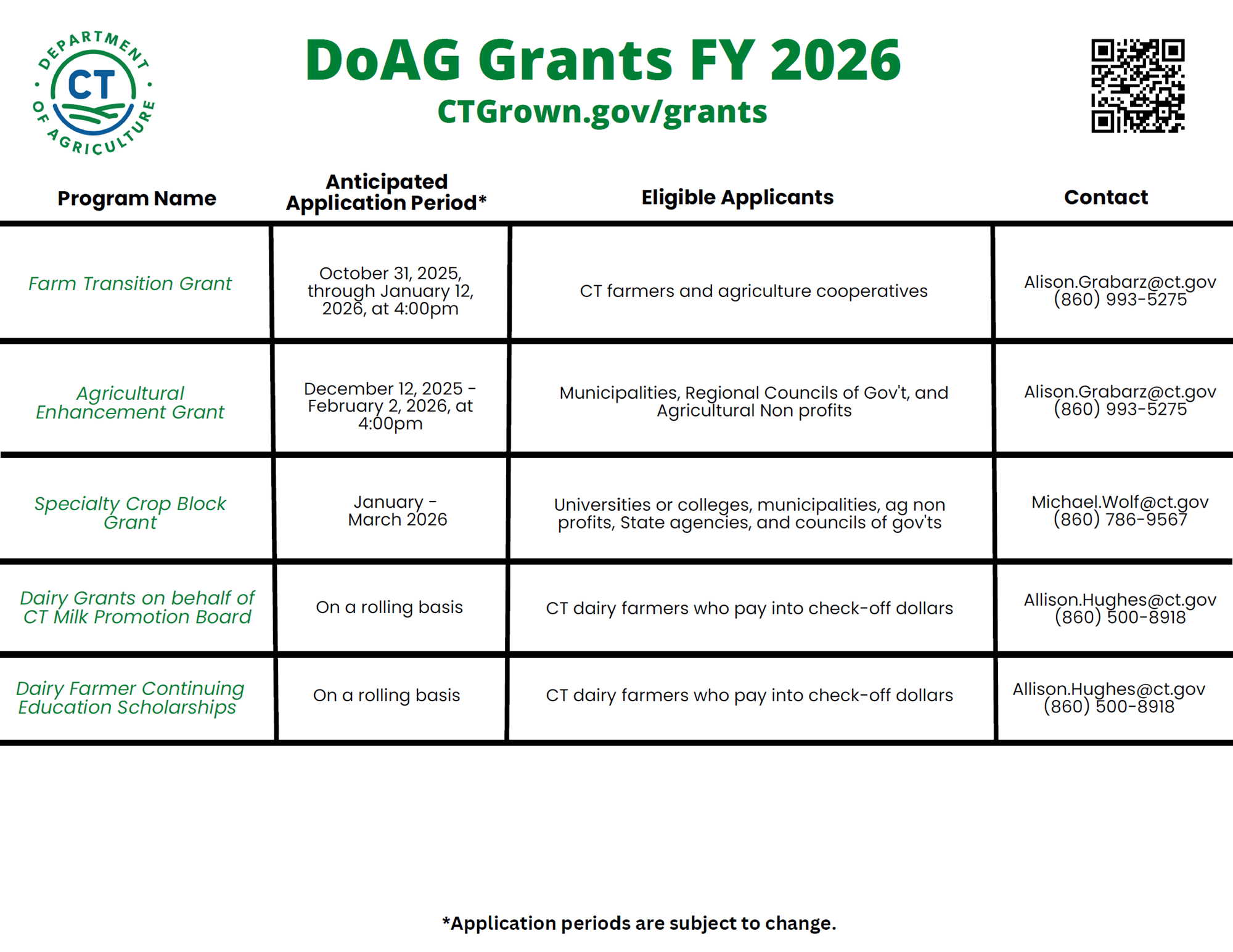 DEPARTMENT OF AGRICULTURE
CT

DoAG Grants FY 2026
CTGrown.gov/grants

| Program Name | Anticipated Application Period* | Eligible Applicants | Contact |
|---|---|---|---|
| Farm Transition Grant | October 31, 2025, through January 12, 2026, at 4:00pm | CT farmers and agriculture cooperatives | Alison.Grabarz@ct.gov (860) 993-5275 |
| Agricultural Enhancement Grant | December 12, 2025 - February 2, 2026, at 4:00pm | Municipalities, Regional Councils of Gov't, and Agricultural Non profits | Alison.Grabarz@ct.gov (860) 993-5275 |
| Specialty Crop Block Grant | January - March 2026 | Universities or colleges, municipalities, ag non profits, State agencies, and councils of gov'ts | Michael.Wolf@ct.gov (860) 786-9567 |
| Dairy Grants on behalf of CT Milk Promotion Board | On a rolling basis | CT dairy farmers who pay into check-off dollars | Allison.Hughes@ct.gov (860) 500-8918 |
| Dairy Farmer Continuing Education Scholarships | On a rolling basis | CT dairy farmers who pay into check-off dollars | Allison.Hughes@ct.gov (860) 500-8918 |

*Application periods are subject to change.